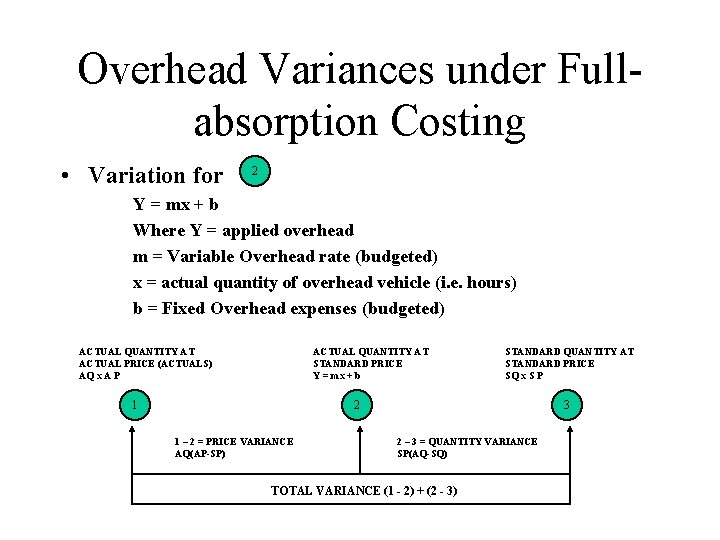 Overhead Variances under Full-absorption Costing

• Variation for 2

Y = mx + b
Where Y = applied overhead
m = Variable Overhead rate (budgeted)
x = actual quantity of overhead vehicle (i.e. hours)
b = Fixed Overhead expenses (budgeted)

ACTUAL QUANTITY AT ACTUAL PRICE (ACTUALS) AQ x AP

ACTUAL QUANTITY AT STANDARD PRICE Y = mx + b

STANDARD QUANTITY AT STANDARD PRICE SQ x SP

1

2

3

1 – 2 = PRICE VARIANCE AQ(AP-SP)

2 – 3 = QUANTITY VARIANCE SP(AQ-SQ)

TOTAL VARIANCE (1 - 2) + (2 - 3)